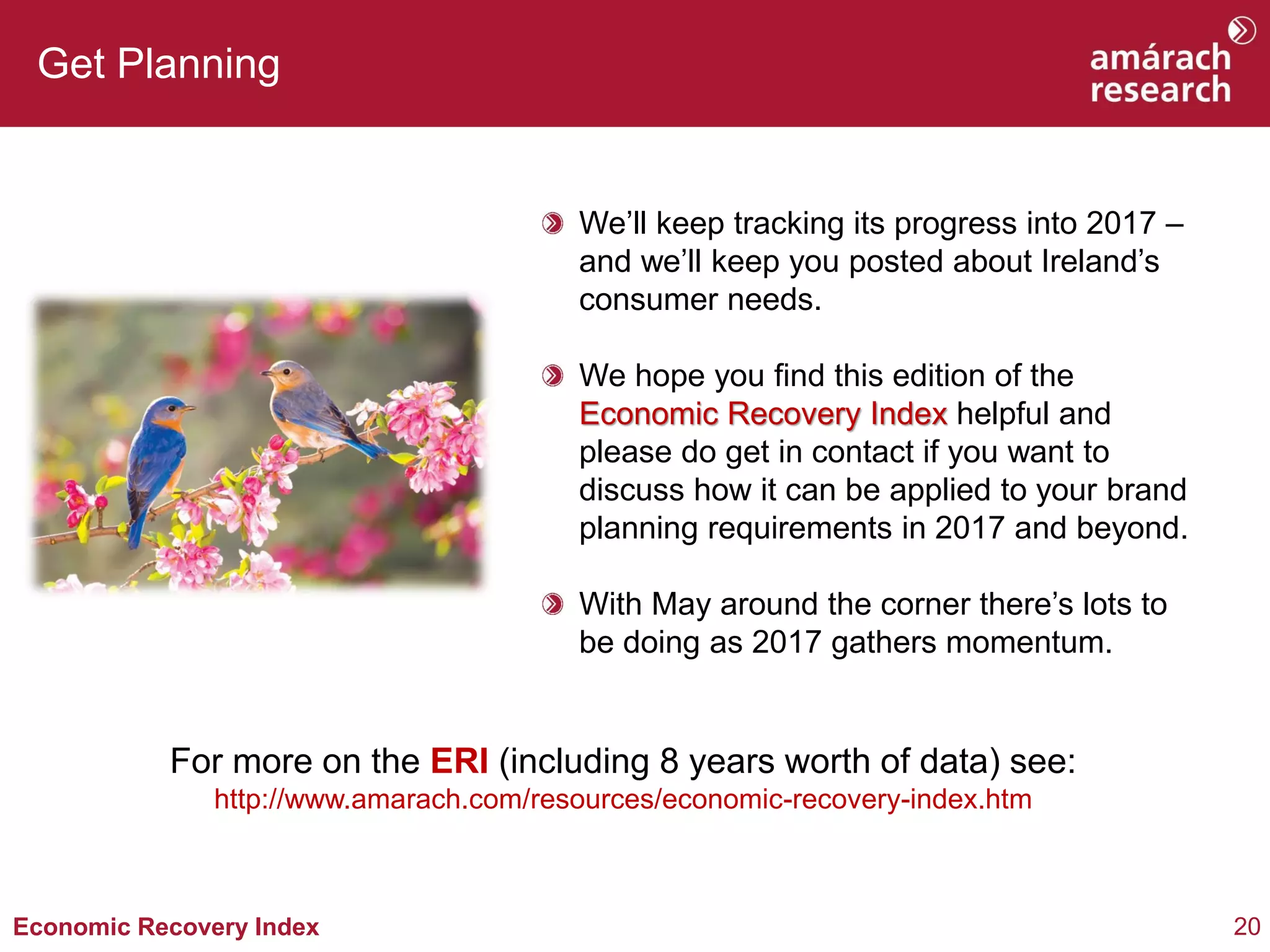 Get Planning

amárach research

We'll keep tracking its progress into 2017 – and we'll keep you posted about Ireland's consumer needs.

We hope you find this edition of the Economic Recovery Index helpful and please do get in contact if you want to discuss how it can be applied to your brand planning requirements in 2017 and beyond.

With May around the corner there's lots to be doing as 2017 gathers momentum.

For more on the ERI (including 8 years worth of data) see:
http://www.amarach.com/resources/economic-recovery-index.htm

Economic Recovery Index

20